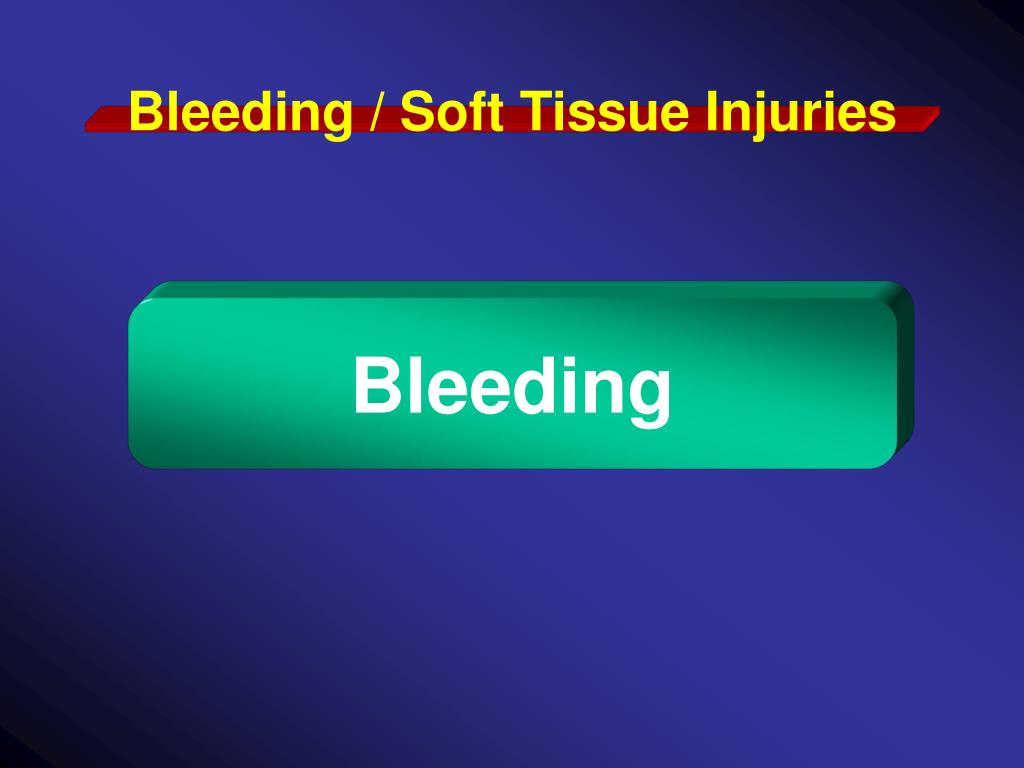 Bleeding / Soft Tissue Injuries

Bleeding